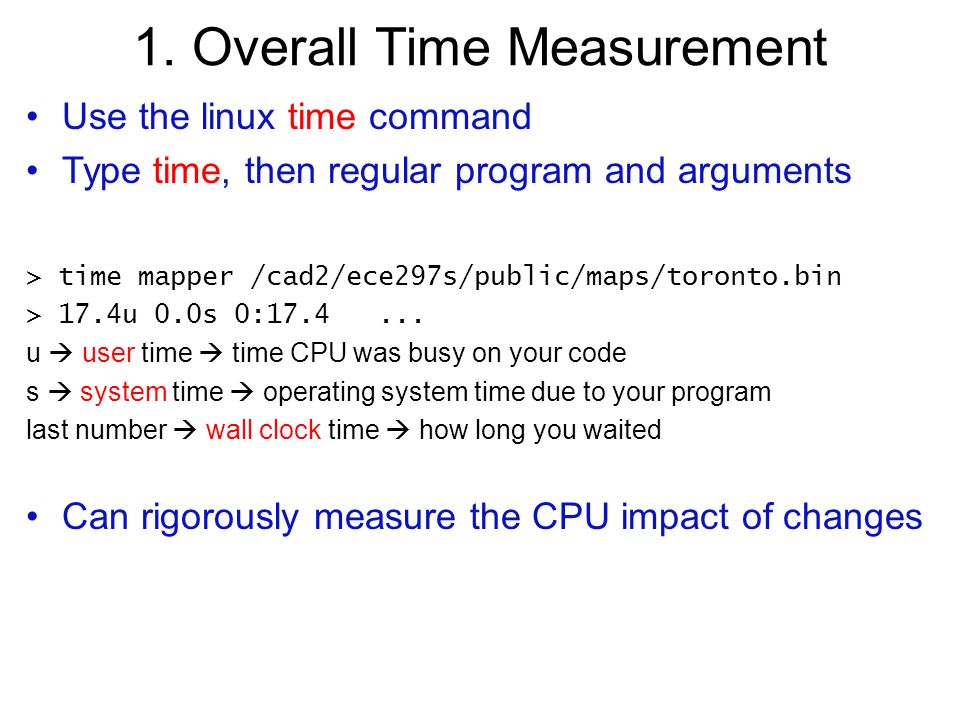 1. Overall Time Measurement

• Use the linux time command
• Type time, then regular program and arguments

> time mapper /cad2/ece297s/public/maps/toronto.bin
> 17.4u 0.0s 0:17.4 ...
u → user time → time CPU was busy on your code
s → system time → operating system time due to your program
last number → wall clock time → how long you waited

• Can rigorously measure the CPU impact of changes